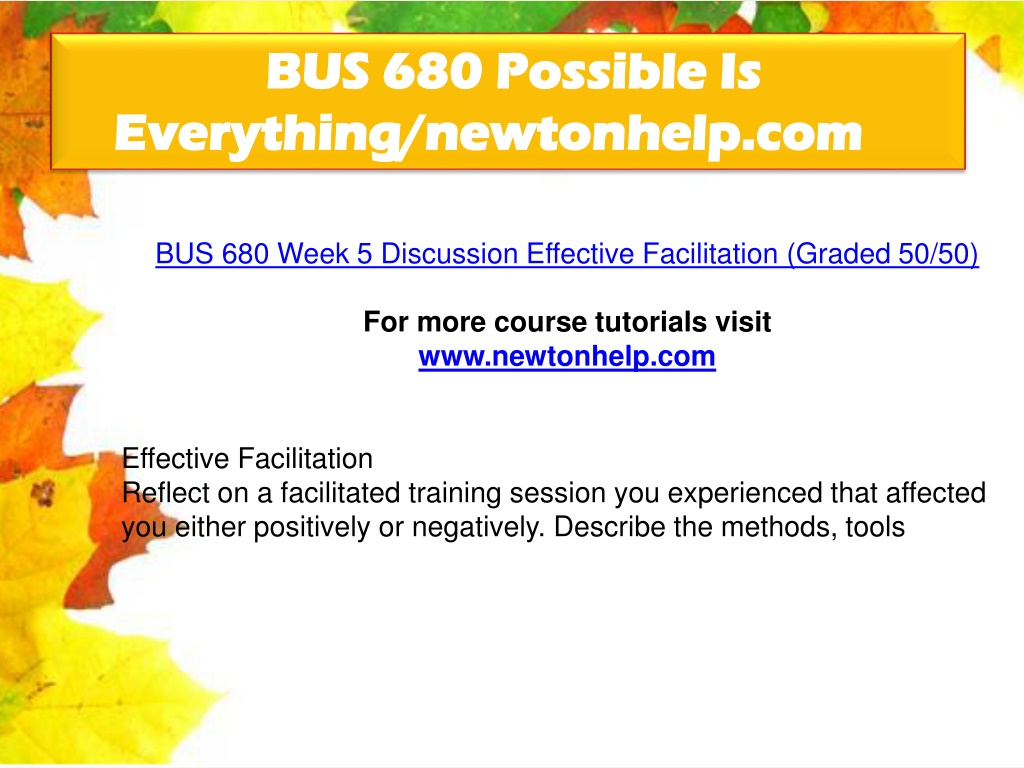 BUS 680 Possible Is Everything/newtonhelp.com

BUS 680 Week 5 Discussion Effective Facilitation (Graded 50/50)

For more course tutorials visit
www.newtonhelp.com

Effective Facilitation
Reflect on a facilitated training session you experienced that affected you either positively or negatively. Describe the methods, tools